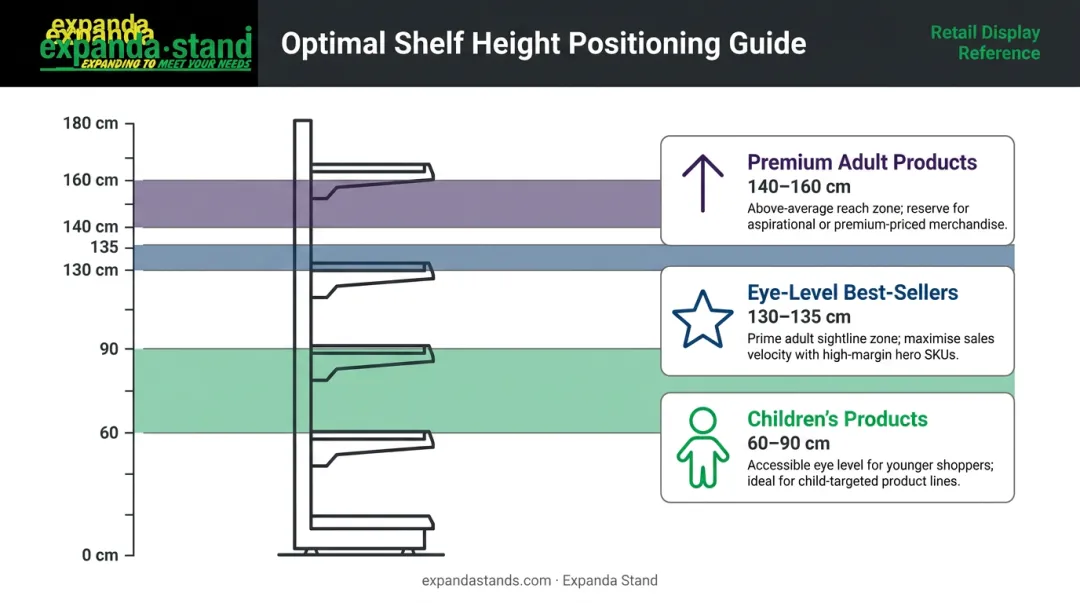 expanda
expanda·stand
EXPANDING TO MEET YOUR NEEDS

Optimal Shelf Height Positioning Guide

Retail Display Reference

180 cm
160 cm
140 cm
135
130 cm
90
60
0 cm

Premium Adult Products
140–160 cm
Above-average reach zone; reserve for aspirational or premium-priced merchandise.

Eye-Level Best-Sellers
130–135 cm
Prime adult sightline zone; maximise sales velocity with high-margin hero SKUs.

Children's Products
60–90 cm
Accessible eye level for younger shoppers; ideal for child-targeted product lines.

expandastands.com · Expanda Stand